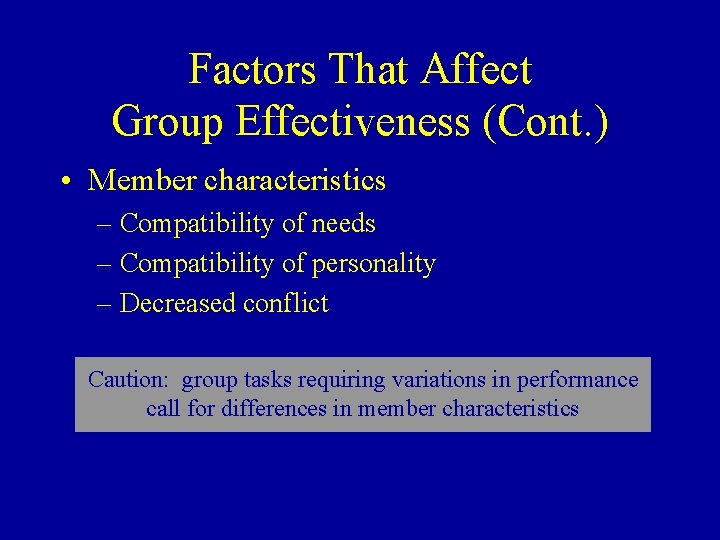 Factors That Affect
Group Effectiveness (Cont.)

• Member characteristics
– Compatibility of needs
– Compatibility of personality
– Decreased conflict

Caution: group tasks requiring variations in performance call for differences in member characteristics